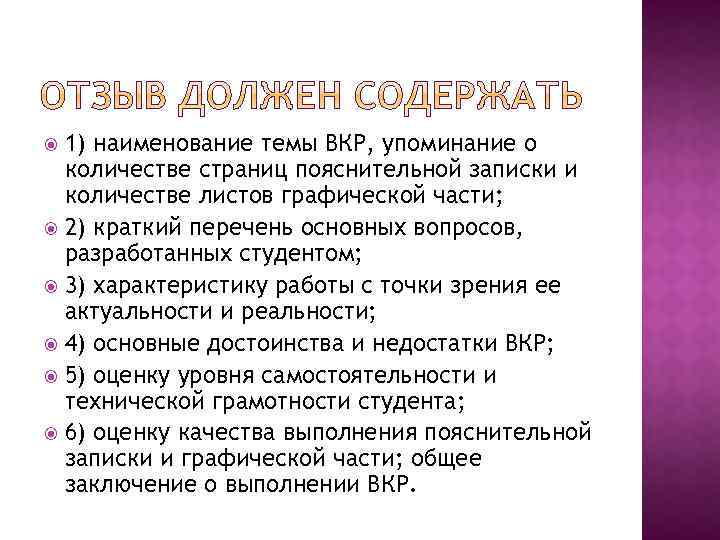 ОТЗЫВ ДОЛЖЕН СОДЕРЖАТЬ

1) наименование темы ВКР, упоминание о количестве страниц пояснительной записки и количестве листов графической части;

2) краткий перечень основных вопросов, разработанных студентом;

3) характеристику работы с точки зрения ее актуальности и реальности;

4) основные достоинства и недостатки ВКР;

5) оценку уровня самостоятельности и технической грамотности студента;

6) оценку качества выполнения пояснительной записки и графической части; общее заключение о выполнении ВКР.